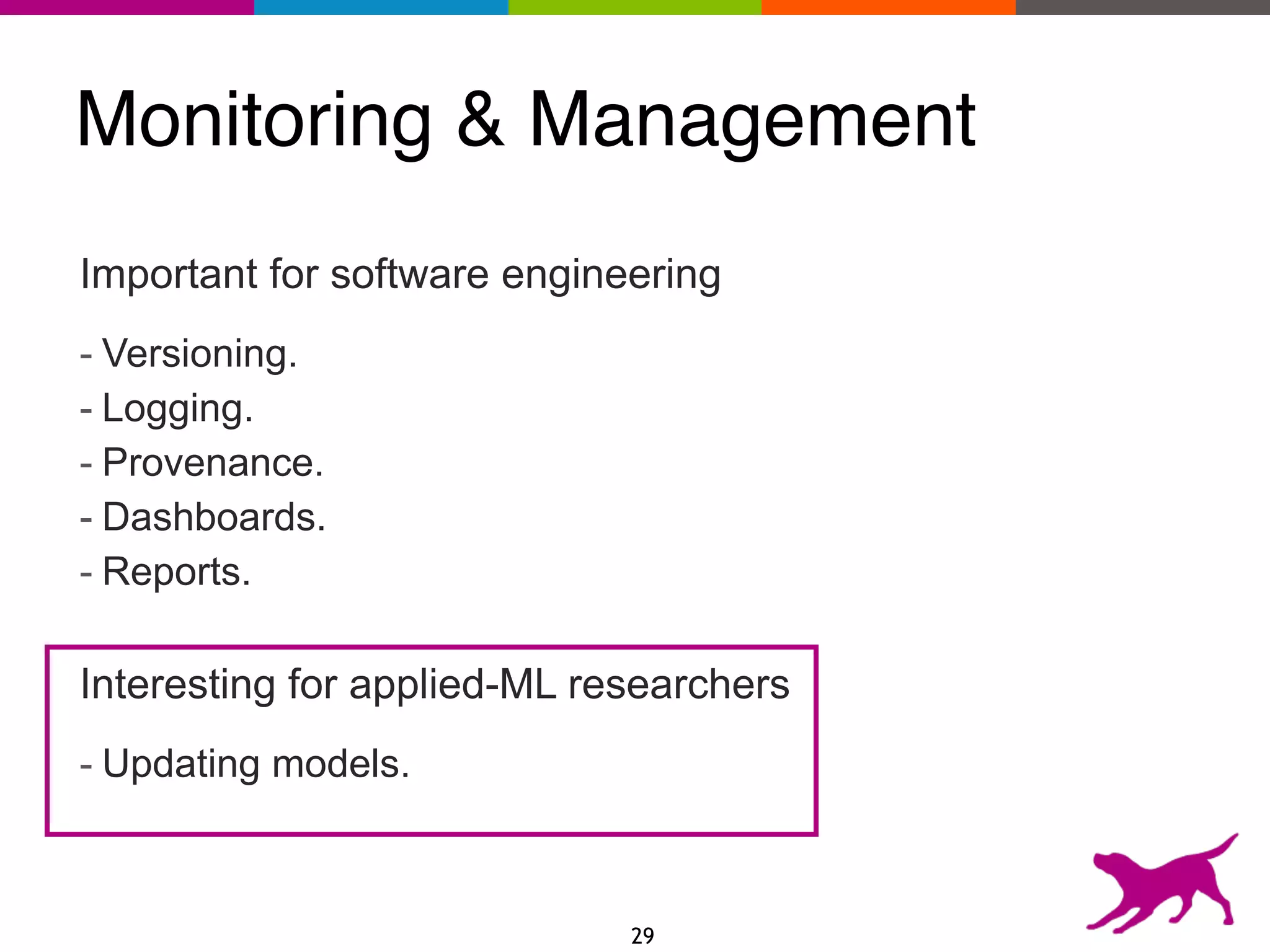 Monitoring & Management

Important for software engineering

- Versioning.
- Logging.
- Provenance.
- Dashboards.
- Reports.

Interesting for applied-ML researchers

- Updating models.

29